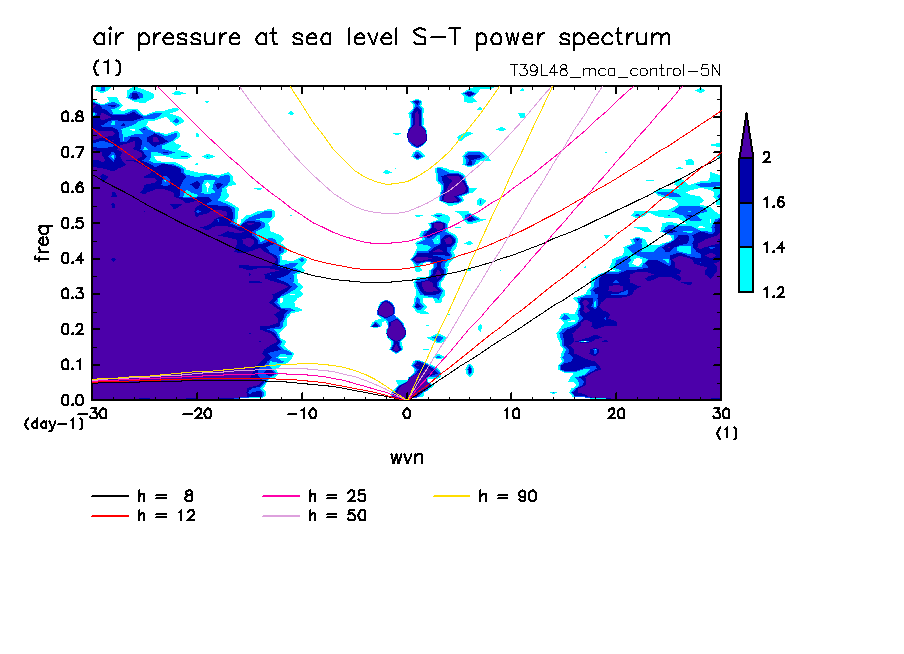 air pressure at sea level S-T power spectrum
(1)
T39L48_mca_control-5N

freq
0.8
0.7
0.6
0.5
0.4
0.3
0.2
0.1
0.0
(day-1)

-30 -20 -10 0 10 20 30
(1)

wvn

2
1.6
1.4
1.2

h = 8
h = 12
h = 25
h = 50
h = 90